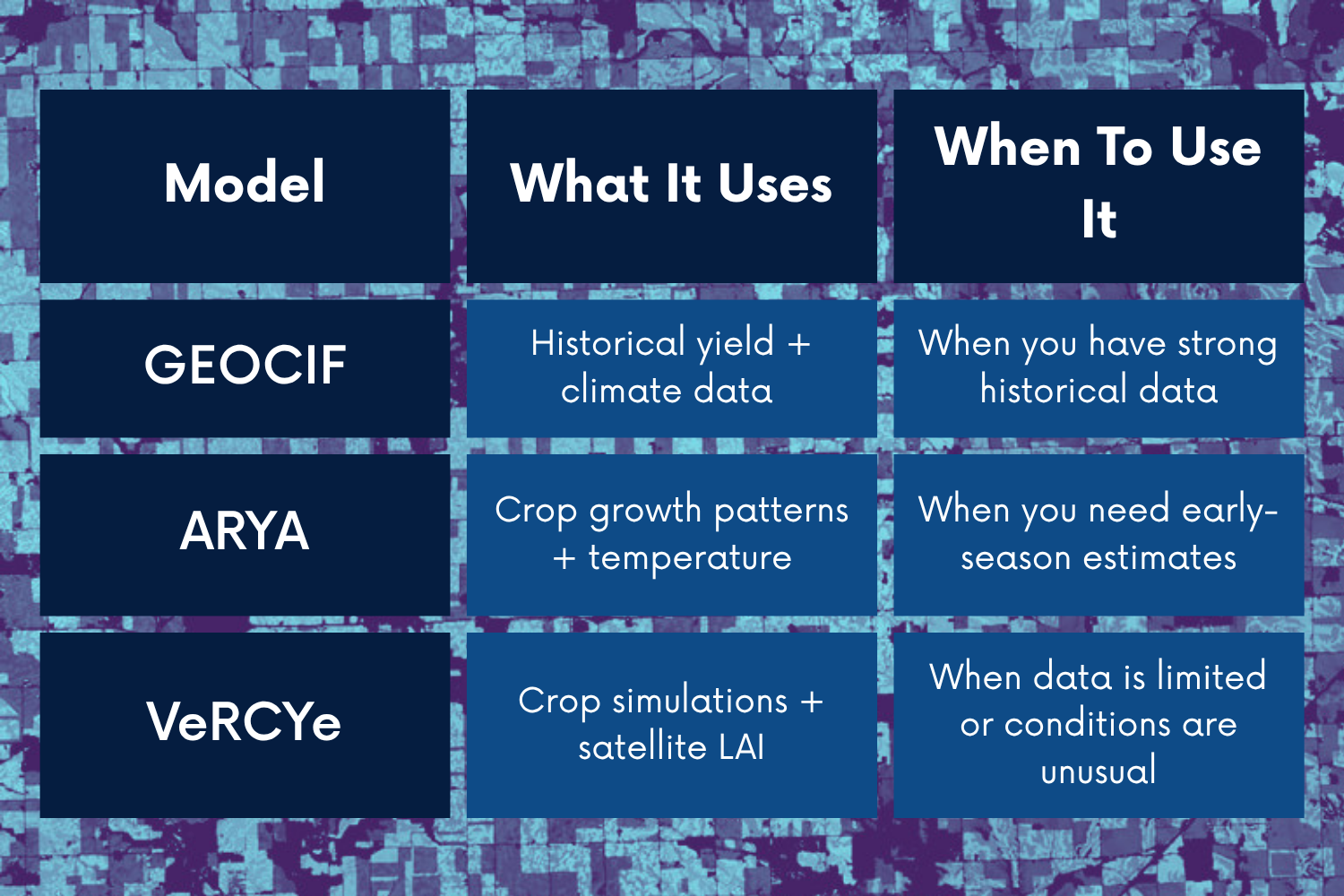 | Model | What It Uses | When To Use It |
|---|---|---|
| GEOCIF | Historical yield + climate data | When you have strong historical data |
| ARYA | Crop growth patterns + temperature | When you need early-season estimates |
| VeRCYe | Crop simulations + satellite LAI | When data is limited or conditions are unusual |